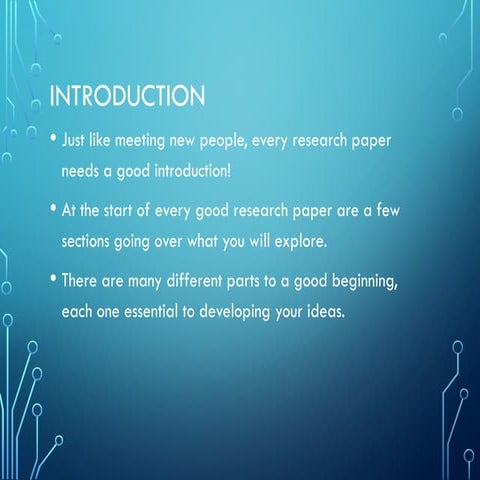 INTRODUCTION

• Just like meeting new people, every research paper needs a good introduction!

• At the start of every good research paper are a few sections going over what you will explore.

• There are many different parts to a good beginning, each one essential to developing your ideas.